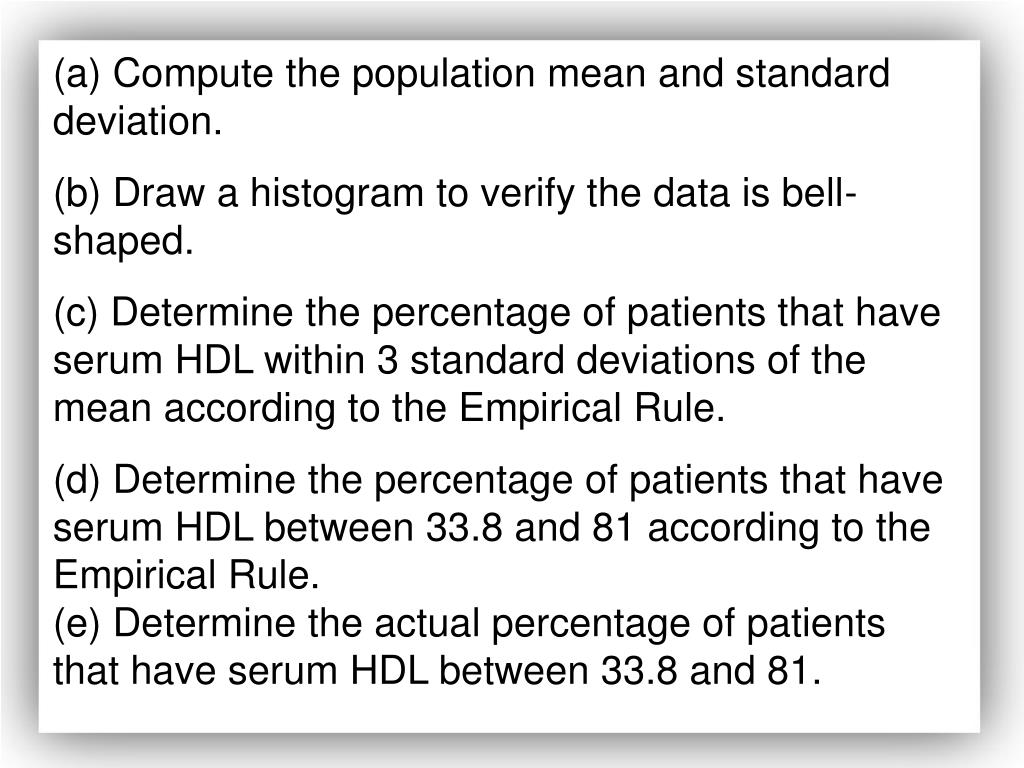 (a) Compute the population mean and standard deviation.

(b) Draw a histogram to verify the data is bell-shaped.

(c) Determine the percentage of patients that have serum HDL within 3 standard deviations of the mean according to the Empirical Rule.

(d) Determine the percentage of patients that have serum HDL between 33.8 and 81 according to the Empirical Rule.
(e) Determine the actual percentage of patients that have serum HDL between 33.8 and 81.